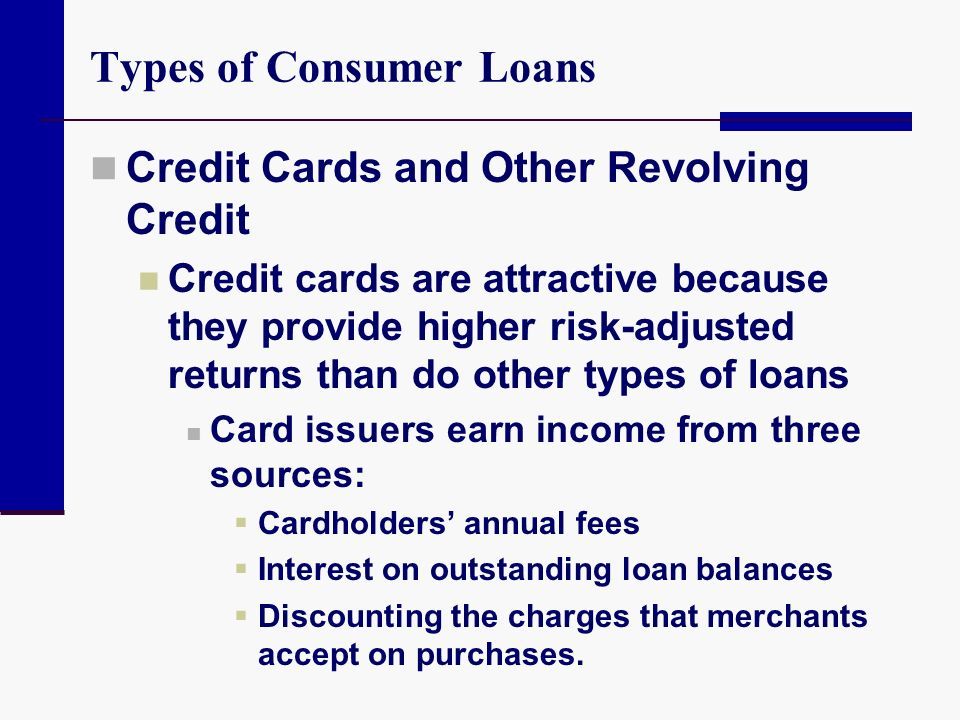 Types of Consumer Loans

Credit Cards and Other Revolving Credit

Credit cards are attractive because they provide higher risk-adjusted returns than do other types of loans

Card issuers earn income from three sources:

Cardholders’ annual fees

Interest on outstanding loan balances

Discounting the charges that merchants accept on purchases.